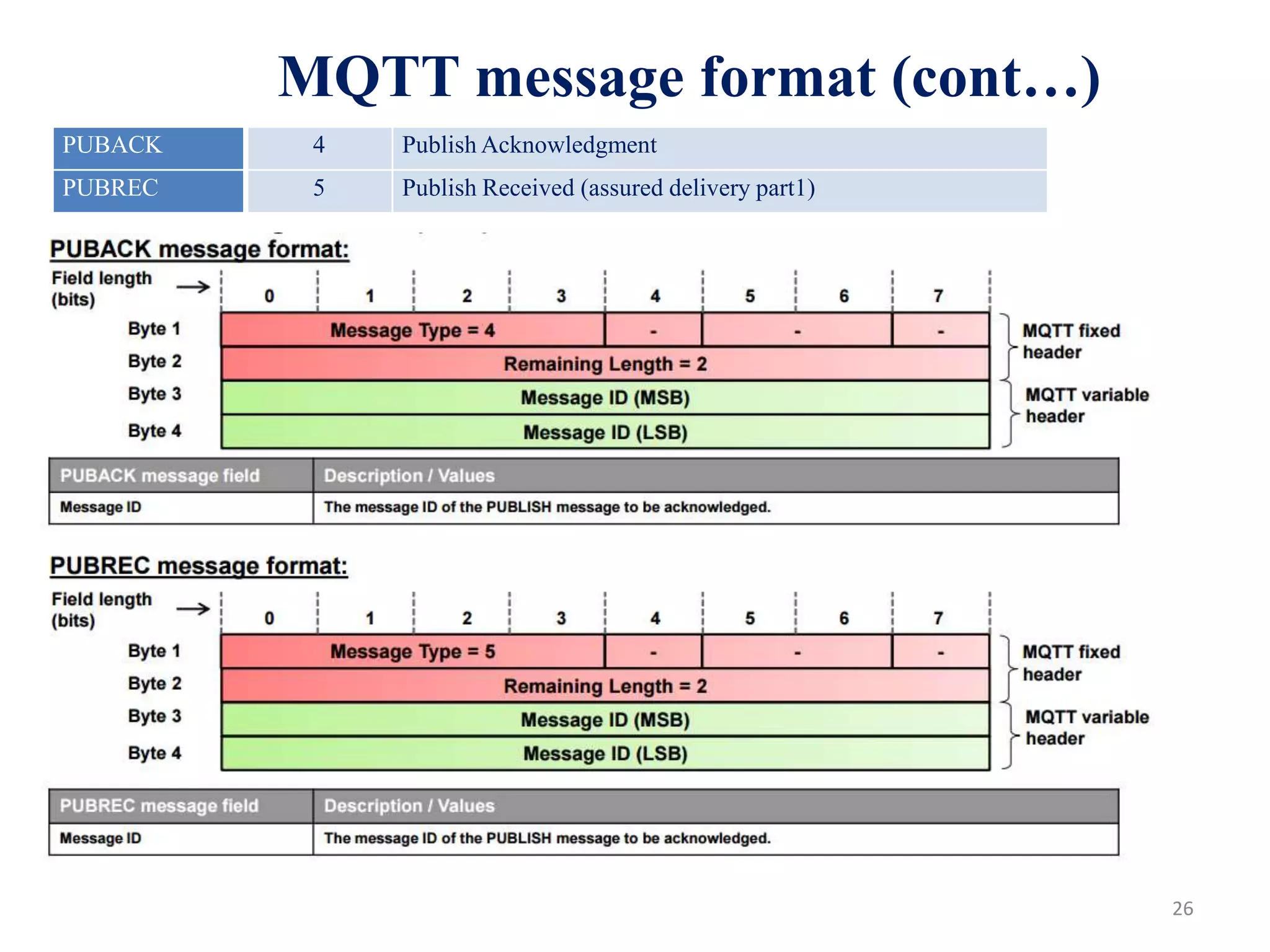 MQTT message format (cont…)

| PUBACK | 4 | Publish Acknowledgment |
|---|---|---|
| PUBREC | 5 | Publish Received (assured delivery part1) |

PUBACK message format:

Field length (bits) → 0 1 2 3 4 5 6 7

Byte 1 Message Type = 4 - - -
Byte 2 Remaining Length = 2
Byte 3 Message ID (MSB)
Byte 4 Message ID (LSB)

MQTT fixed header
MQTT variable header

| PUBACK message field | Description / Values |
|---|---|
| Message ID | The message ID of the PUBLISH message to be acknowledged. |

PUBREC message format:

Field length (bits) → 0 1 2 3 4 5 6 7

Byte 1 Message Type = 5 - - -
Byte 2 Remaining Length = 2
Byte 3 Message ID (MSB)
Byte 4 Message ID (LSB)

MQTT fixed header
MQTT variable header

| PUBREC message field | Description / Values |
|---|---|
| Message ID | The message ID of the PUBLISH message to be acknowledged. |

26